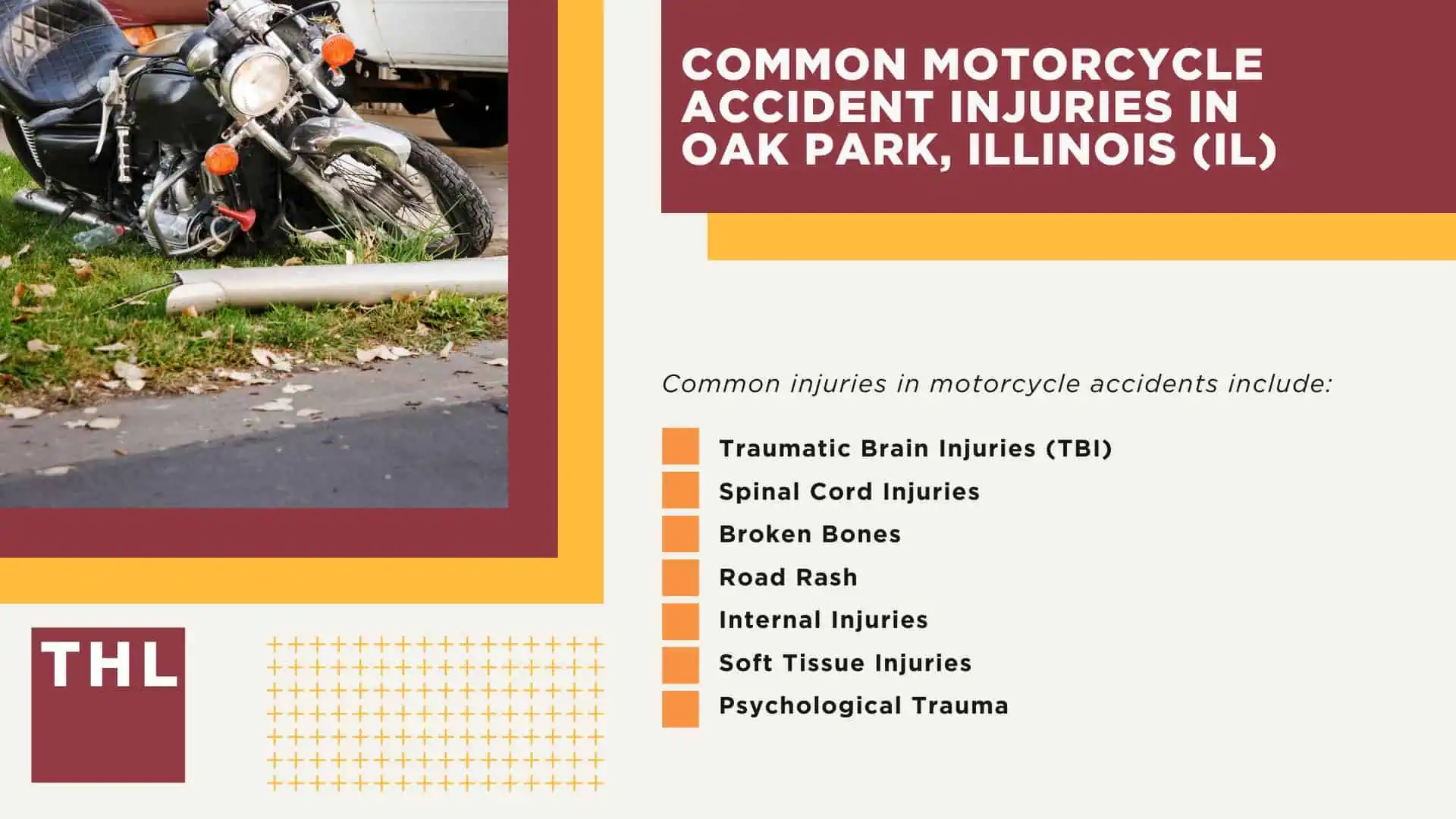 COMMON MOTORCYCLE ACCIDENT INJURIES IN OAK PARK, ILLINOIS (IL)

Common injuries in motorcycle accidents include:

Traumatic Brain Injuries (TBI)
Spinal Cord Injuries
Broken Bones
Road Rash
Internal Injuries
Soft Tissue Injuries
Psychological Trauma

THL